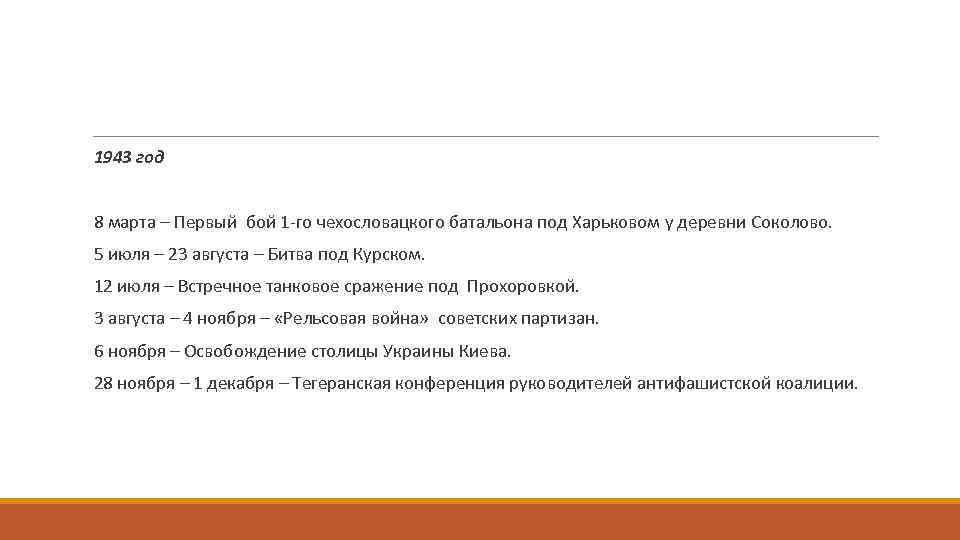 1943 год

8 марта – Первый бой 1-го чехословацкого батальона под Харьковом у деревни Соколово.

5 июля – 23 августа – Битва под Курском.

12 июля – Встречное танковое сражение под Прохоровкой.

3 августа – 4 ноября – «Рельсовая война» советских партизан.

6 ноября – Освобождение столицы Украины Киева.

28 ноября – 1 декабря – Тегеранская конференция руководителей антифашистской коалиции.